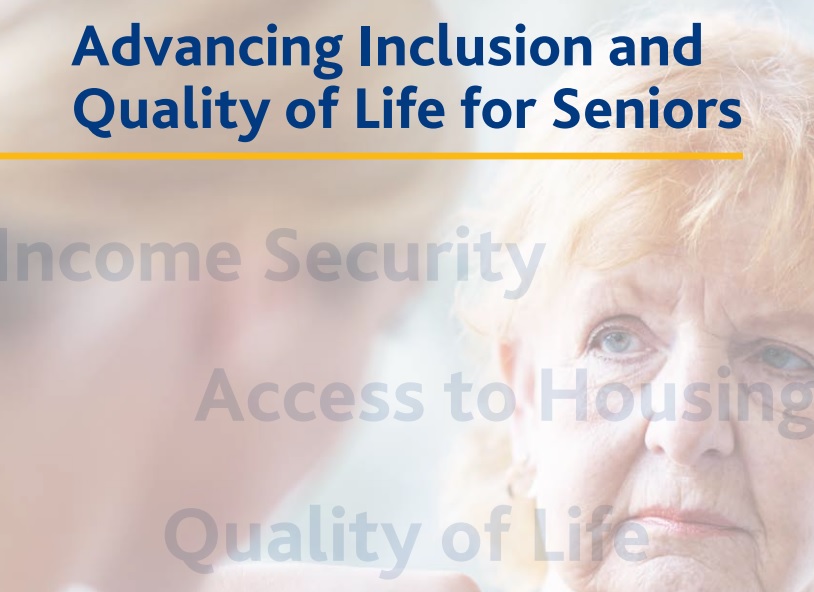 Advancing Inclusion and Quality of Life for Seniors

Income Security

Access to Housing

Quality of Life